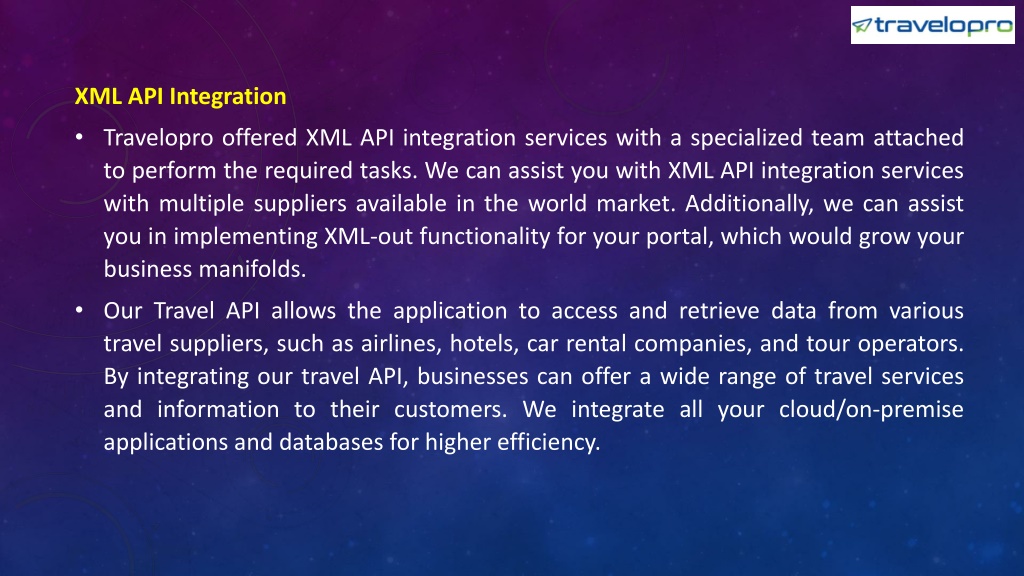 travelopro

XML API Integration

• Travelopro offered XML API integration services with a specialized team attached to perform the required tasks. We can assist you with XML API integration services with multiple suppliers available in the world market. Additionally, we can assist you in implementing XML-out functionality for your portal, which would grow your business manifolds.

• Our Travel API allows the application to access and retrieve data from various travel suppliers, such as airlines, hotels, car rental companies, and tour operators. By integrating our travel API, businesses can offer a wide range of travel services and information to their customers. We integrate all your cloud/on-premise applications and databases for higher efficiency.